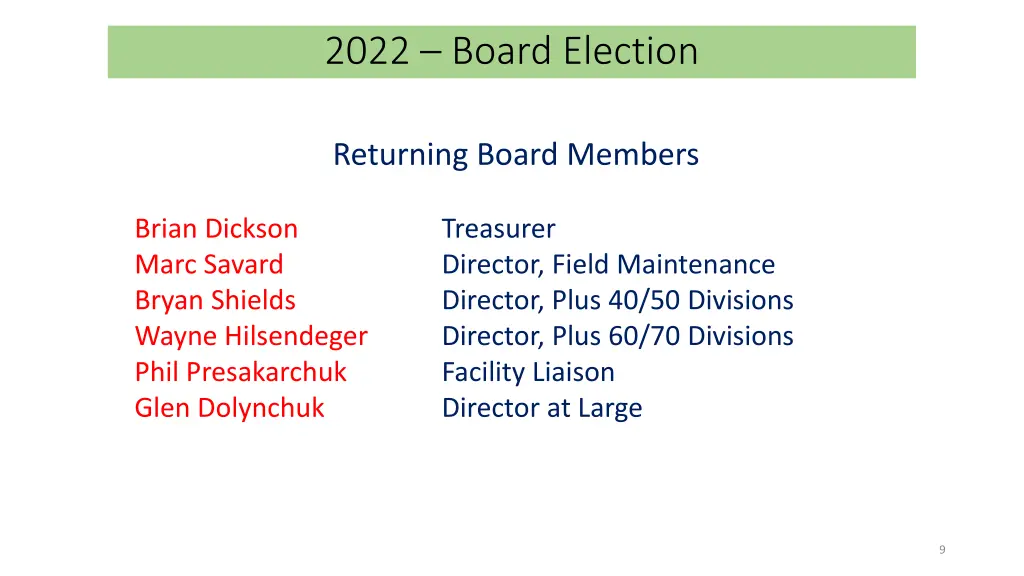 2022 – Board Election

Returning Board Members

Brian Dickson
Marc Savard
Bryan Shields
Wayne Hilsendeger
Phil Presakarchuk
Glen Dolynchuk

Treasurer
Director, Field Maintenance
Director, Plus 40/50 Divisions
Director, Plus 60/70 Divisions
Facility Liaison
Director at Large

9